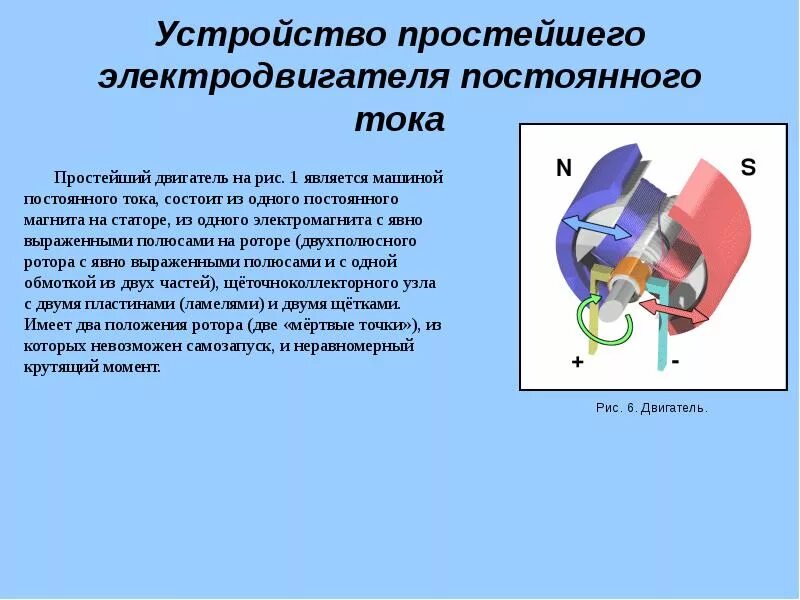 Устройство простейшего электродвигателя постоянного тока

Простейший двигатель на рис. 1 является машиной постоянного тока, состоит из одного постоянного магнита на статоре, из одного электромагнита с явно выраженными полюсами на роторе (двухполюсного ротора с явно выраженными полюсами и с одной обмоткой из двух частей), щёточноколлекторного узла с двумя пластинами (ламелями) и двумя щётками. Имеет два положения ротора (две «мёртвые точки»), из которых невозможен самозапуск, и неравномерный крутящий момент.

N

S

+

-

Рис. 6. Двигатель.